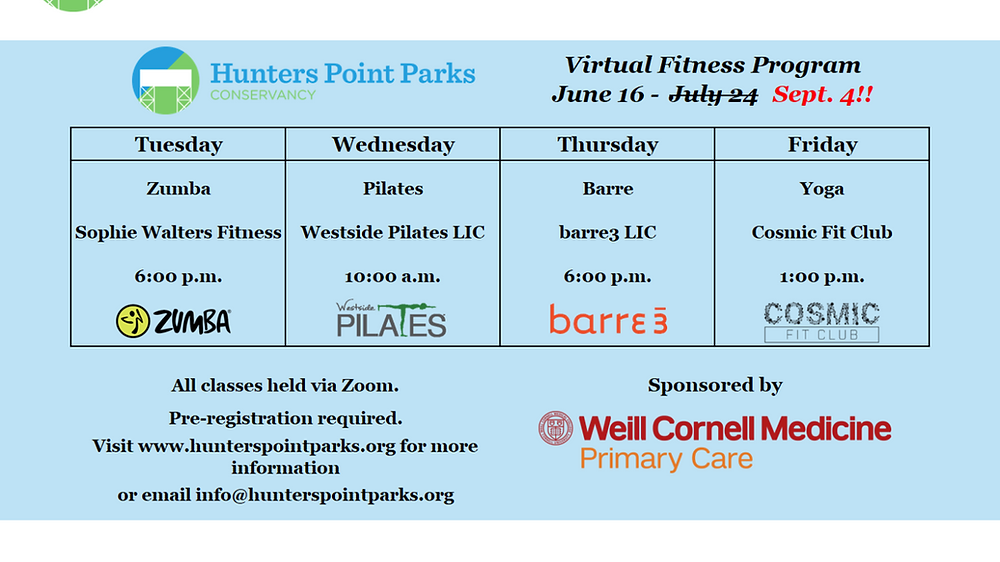 Hunters Point Parks
CONSERVANCY

Virtual Fitness Program
June 16 - ~~July 24~~ Sept. 4!!

| Tuesday | Wednesday | Thursday | Friday |
|---|---|---|---|
| Zumba | Pilates | Barre | Yoga |
| Sophie Walters Fitness | Westside Pilates LIC | barre3 LIC | Cosmic Fit Club |
| 6:00 p.m. | 10:00 a.m. | 6:00 p.m. | 1:00 p.m. |
| ZUMBA | Westside PILATES | barre3 | COSMIC FIT CLUB |

All classes held via Zoom.

Pre-registration required.

Visit www.hunterspointparks.org for more information

or email info@hunterspointparks.org

Sponsored by

Weill Cornell Medicine
Primary Care